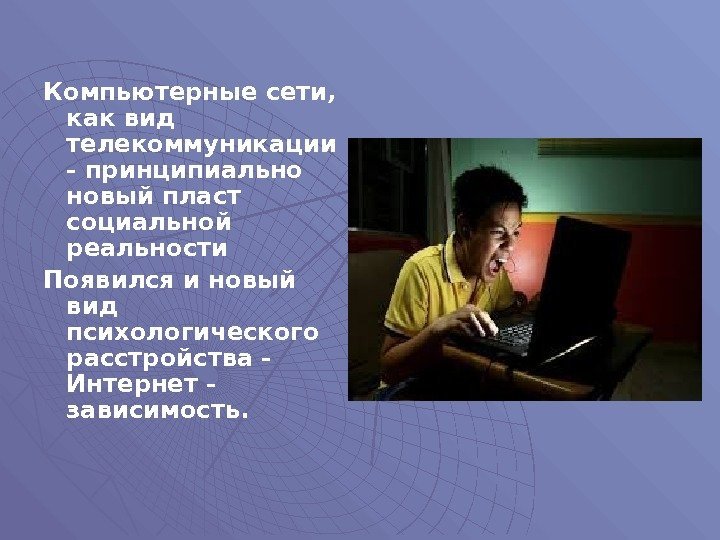 Компьютерные сети, как вид телекоммуникации - принципиально новый пласт социальной реальности

Появился и новый вид психологического расстройства - Интернет - зависимость.